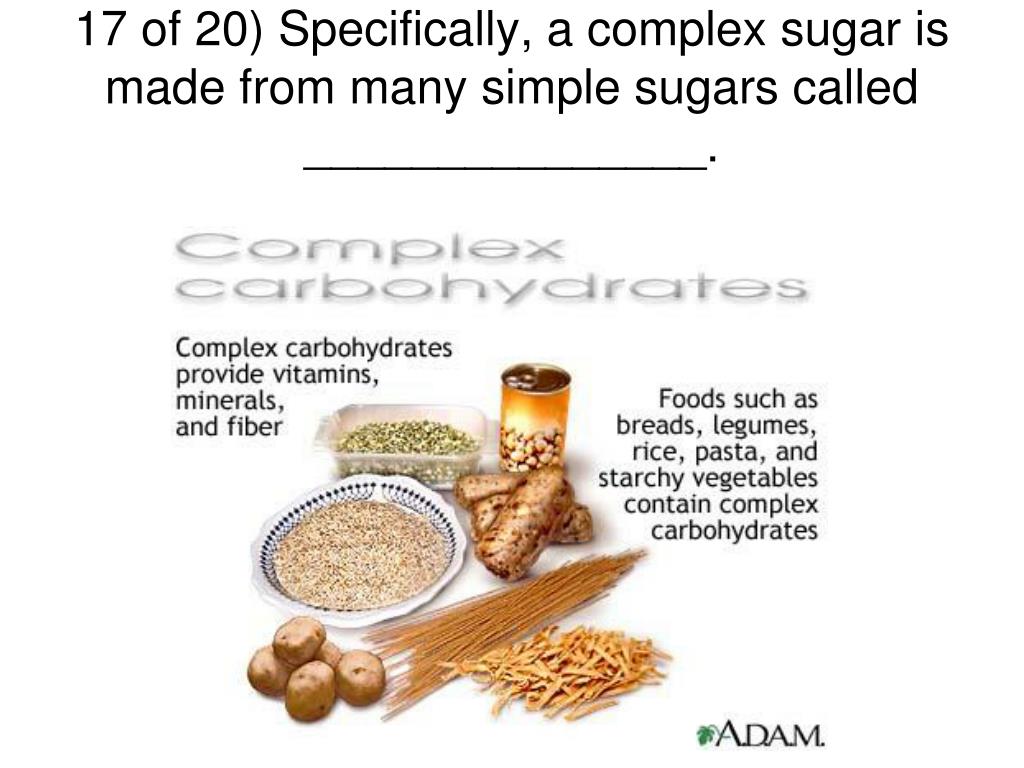 17 of 20) Specifically, a complex sugar is made from many simple sugars called _______________.

Complex carbohydrates

Complex carbohydrates provide vitamins, minerals, and fiber

Foods such as breads, legumes, rice, pasta, and starchy vegetables contain complex carbohydrates

A.D.A.M.